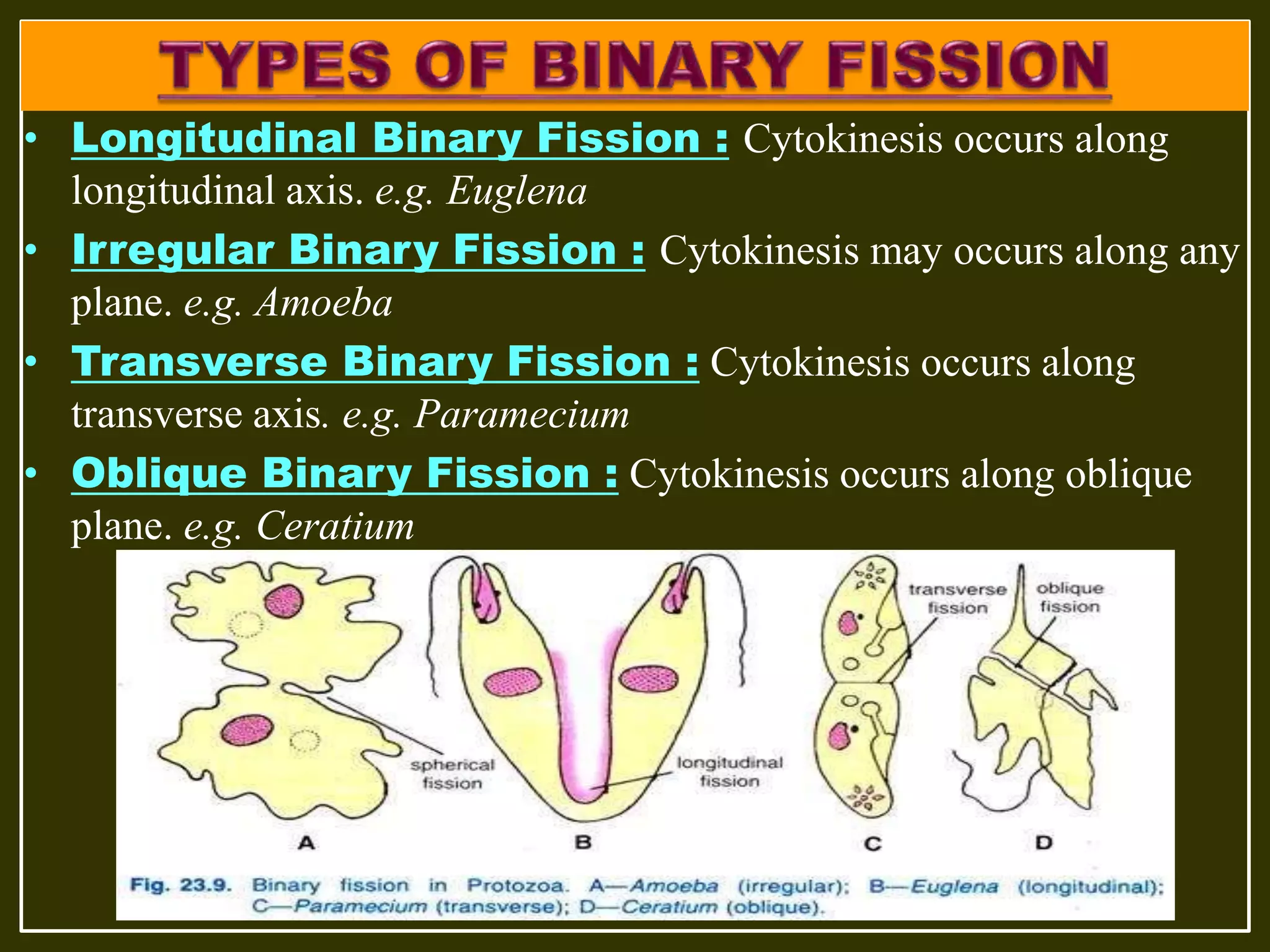 TYPES OF BINARY FISSION

• Longitudinal Binary Fission : Cytokinesis occurs along longitudinal axis. e.g. Euglena

• Irregular Binary Fission : Cytokinesis may occurs along any plane. e.g. Amoeba

• Transverse Binary Fission : Cytokinesis occurs along transverse axis. e.g. Paramecium

• Oblique Binary Fission : Cytokinesis occurs along oblique plane. e.g. Ceratium

spherical fission

longitudinal fission

transverse fission

oblique fission

A

B

C

D

Fig. 23.9. Binary fission in Protozoa. A—Amoeba (irregular); B—Euglena (longitudinal); C—Paramecium (transverse); D—Ceratium (oblique).